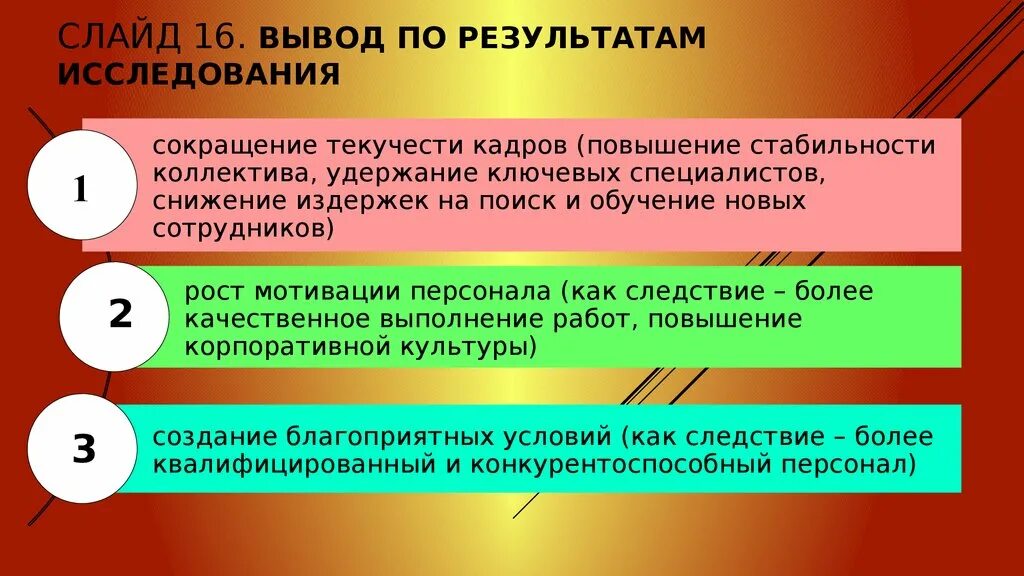 СЛАЙД 16. ВЫВОД ПО РЕЗУЛЬТАТАМ ИССЛЕДОВАНИЯ

1

сокращение текучести кадров (повышение стабильности коллектива, удержание ключевых специалистов, снижение издержек на поиск и обучение новых сотрудников)

2

рост мотивации персонала (как следствие – более качественное выполнение работ, повышение корпоративной культуры)

3

создание благоприятных условий (как следствие – более квалифицированный и конкурентоспособный персонал)